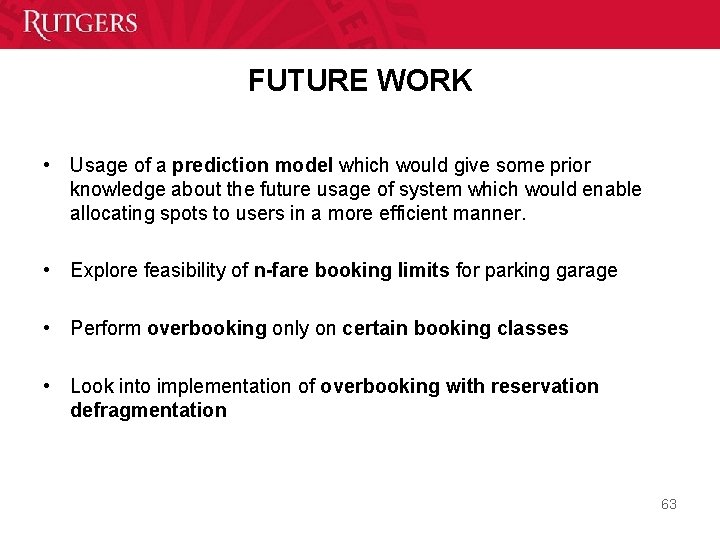 RUTGERS

FUTURE WORK

• Usage of a prediction model which would give some prior knowledge about the future usage of system which would enable allocating spots to users in a more efficient manner.

• Explore feasibility of n-fare booking limits for parking garage

• Perform overbooking only on certain booking classes

• Look into implementation of overbooking with reservation defragmentation

63